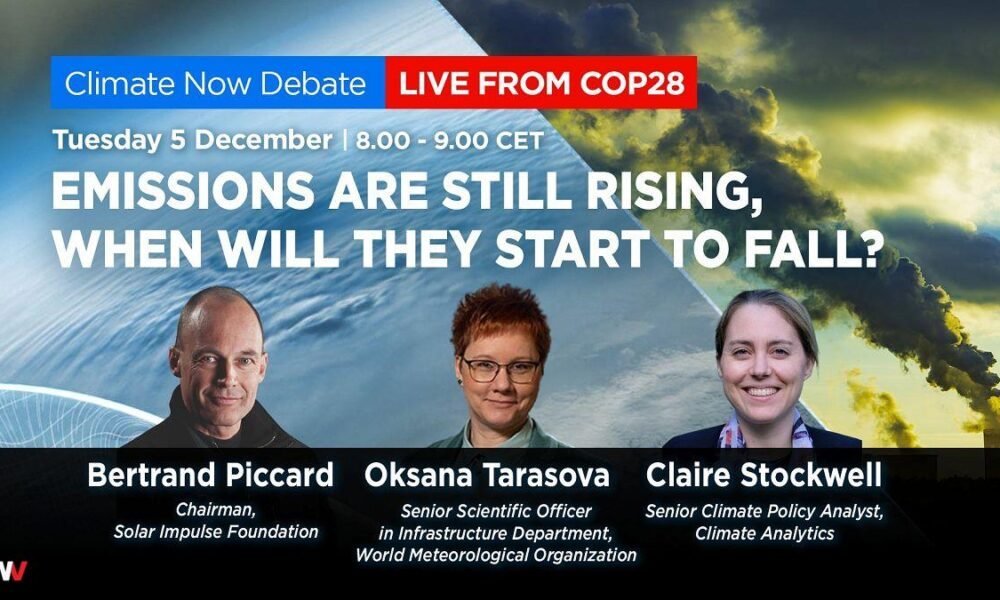 Climate Now Debate LIVE FROM COP28

Tuesday 5 December | 8.00 - 9.00 CET

EMISSIONS ARE STILL RISING, WHEN WILL THEY START TO FALL?

Bertrand Piccard
Chairman, Solar Impulse Foundation

Oksana Tarasova
Senior Scientific Officer in Infrastructure Department, World Meteorological Organization

Claire Stockwell
Senior Climate Policy Analyst, Climate Analytics